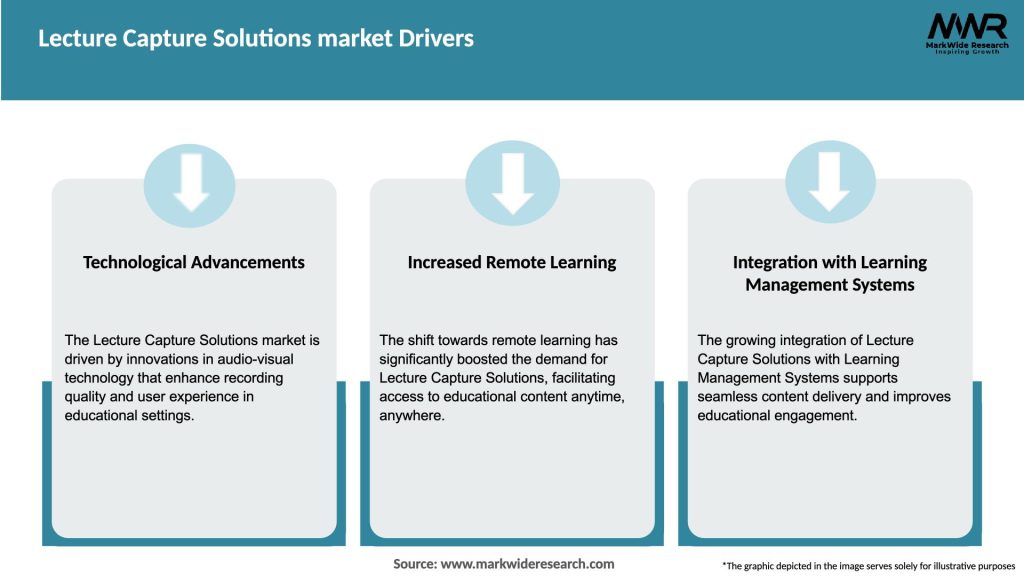 Lecture Capture Solutions market Drivers

MWR
MarkWide Research
Inspiring Growth

Technological Advancements

The Lecture Capture Solutions market is driven by innovations in audio-visual technology that enhance recording quality and user experience in educational settings.

Increased Remote Learning

The shift towards remote learning has significantly boosted the demand for Lecture Capture Solutions, facilitating access to educational content anytime, anywhere.

Integration with Learning Management Systems

The growing integration of Lecture Capture Solutions with Learning Management Systems supports seamless content delivery and improves educational engagement.

Source: www.markwideresearch.com

*The graphic depicted in the image serves solely for illustrative purposes